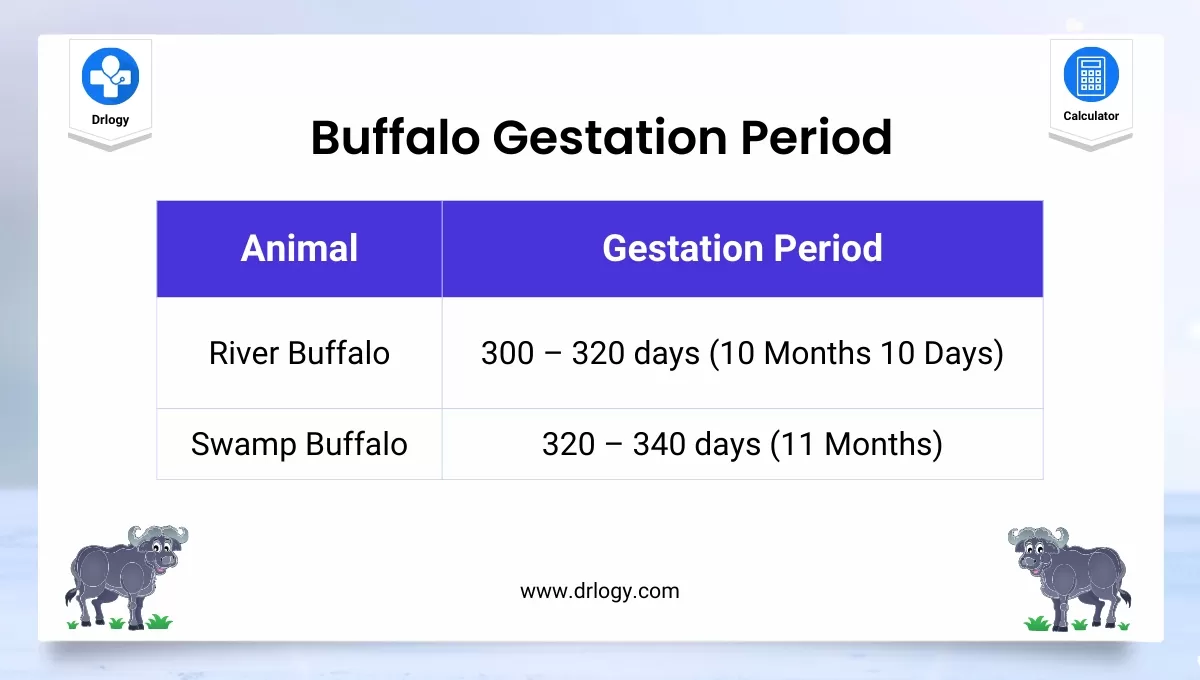 Drlogy

Calculator

Buffalo Gestation Period

| Animal | Gestation Period |
|---|---|
| River Buffalo | 300 – 320 days (10 Months 10 Days) |
| Swamp Buffalo | 320 – 340 days (11 Months) |

www.drlogy.com